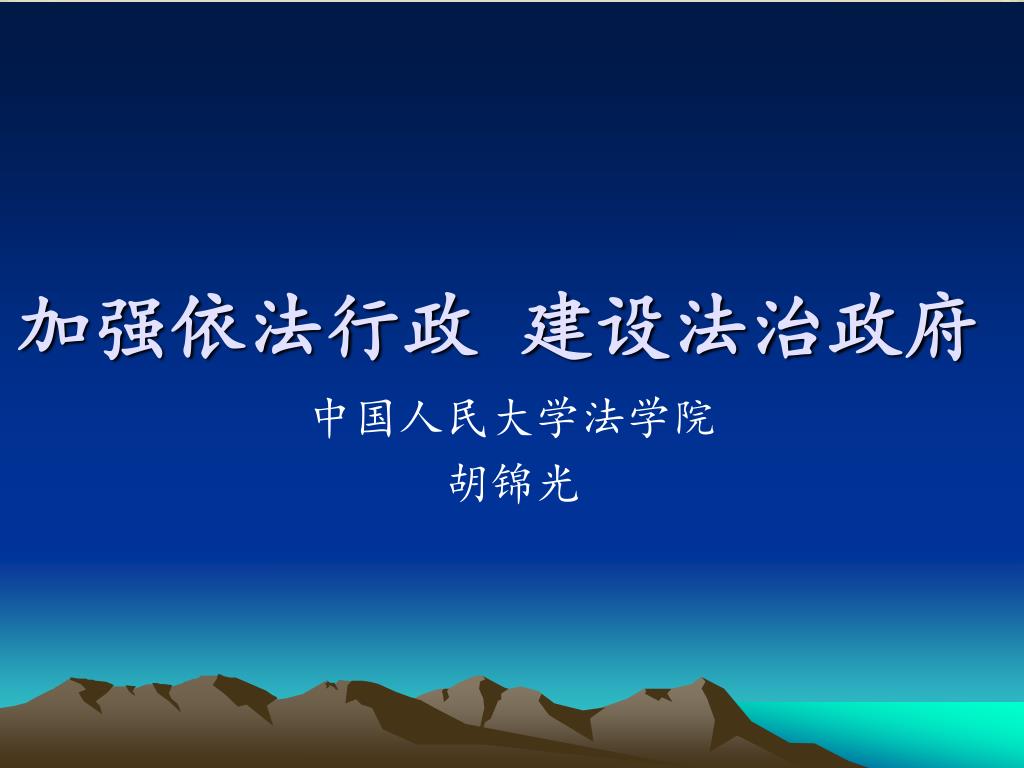 加强依法行政 建设法治政府

中国人民大学法学院

胡锦光